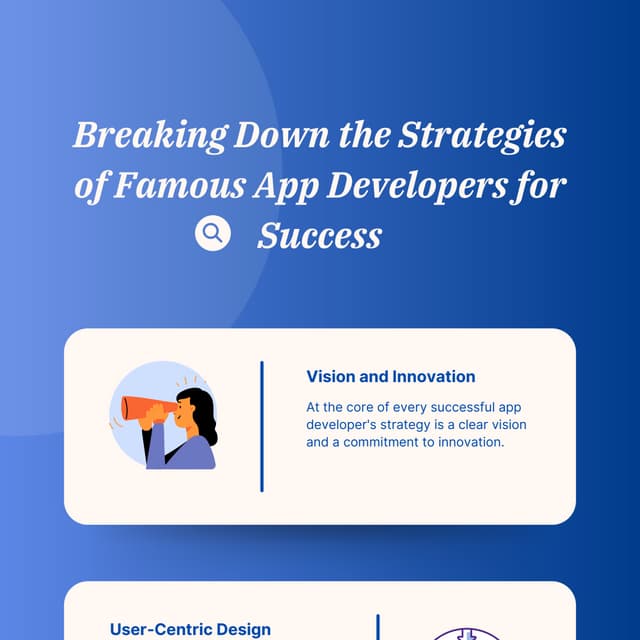 Breaking Down the Strategies of Famous App Developers for Success

Vision and Innovation

At the core of every successful app developer's strategy is a clear vision and a commitment to innovation.

User-Centric Design